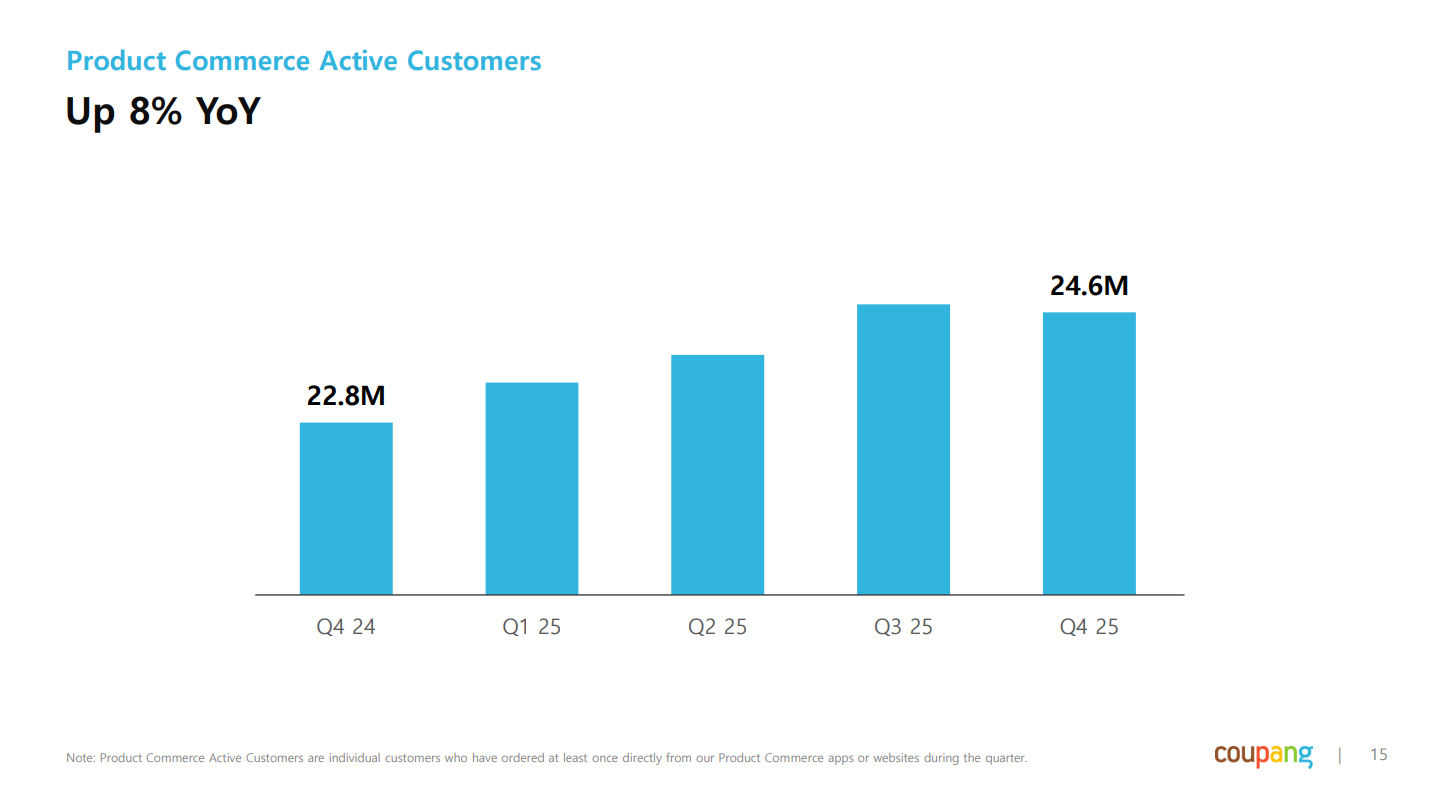 Product Commerce Active Customers

Up 8% YoY

22.8M

24.6M

Q4 24

Q1 25

Q2 25

Q3 25

Q4 25

Note: Product Commerce Active Customers are individual customers who have ordered at least once directly from our Product Commerce apps or websites during the quarter.

coupang | 15